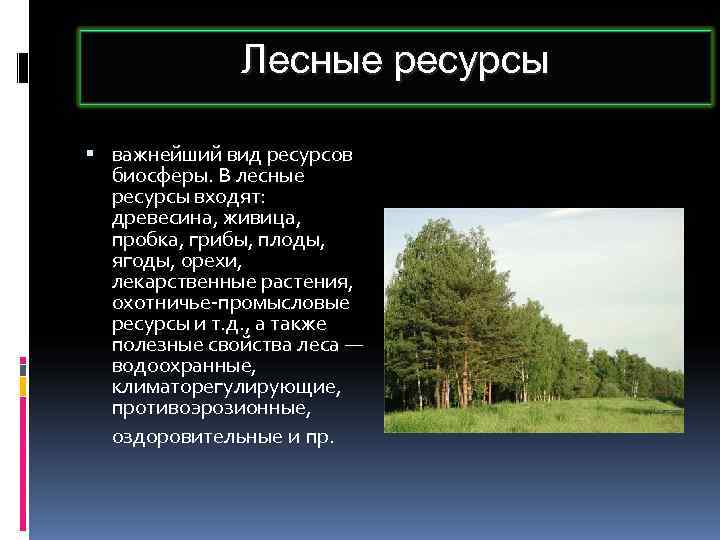 Лесные ресурсы

▪ важнейший вид ресурсов биосферы. В лесные ресурсы входят: древесина, живица, пробка, грибы, плоды, ягоды, орехи, лекарственные растения, охотничье-промысловые ресурсы и т.д., а также полезные свойства леса — водоохранные, климаторегулирующие, противоэрозионные, оздоровительные и пр.